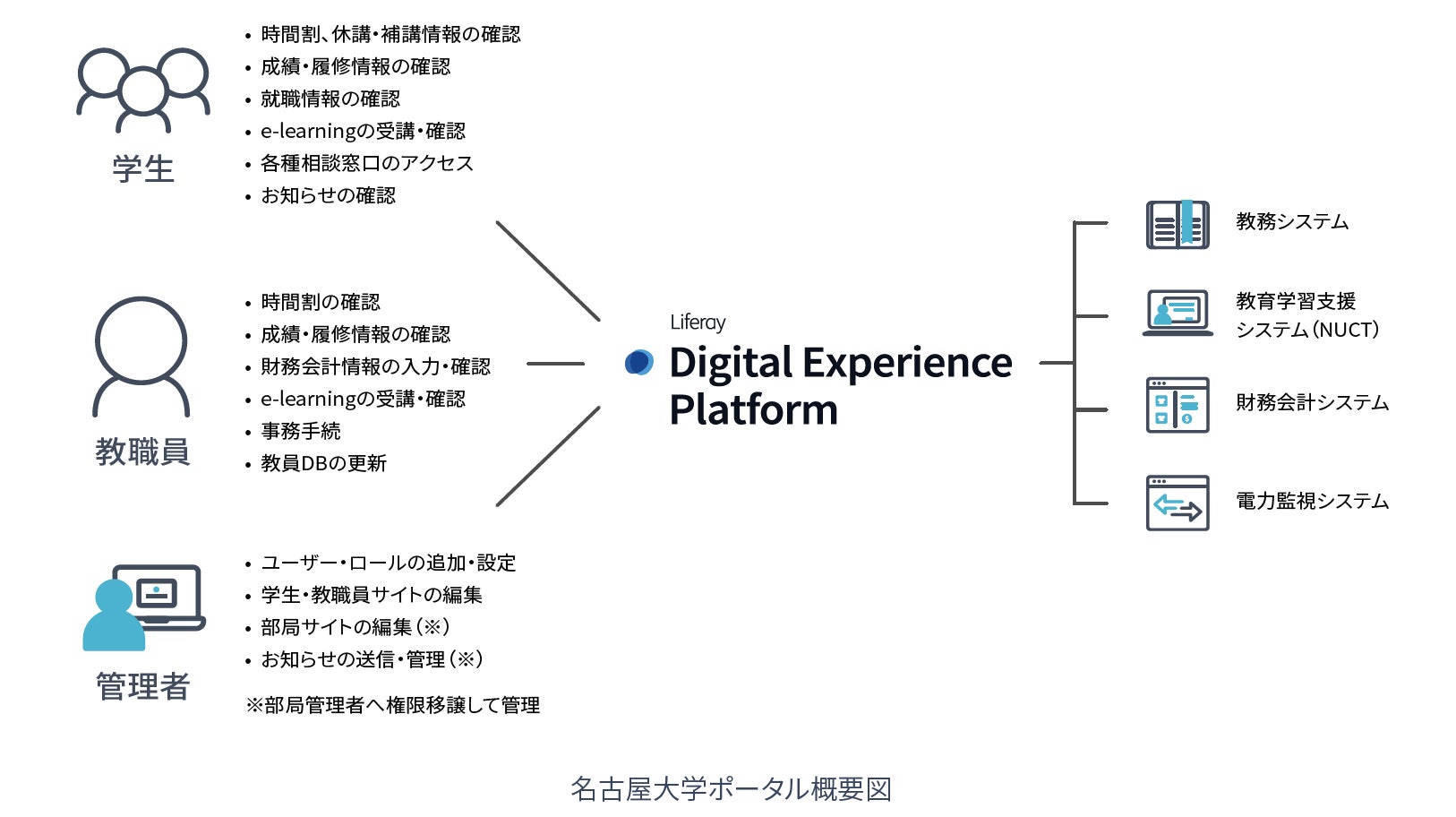 学生

• 時間割、休講・補講情報の確認
• 成績・履修情報の確認
• 就職情報の確認
• e-learningの受講・確認
• 各種相談窓口のアクセス
• お知らせの確認

教職員

• 時間割の確認
• 成績・履修情報の確認
• 財務会計情報の入力・確認
• e-learningの受講・確認
• 事務手続
• 教員DBの更新

管理者

• ユーザー・ロールの追加・設定
• 学生・教職員サイトの編集
• 部局サイトの編集（※）
• お知らせの送信・管理（※）

※部局管理者へ権限移譲して管理

Liferay
Digital Experience Platform

教務システム

教育学習支援システム（NUCT）

財務会計システム

電力監視システム

名古屋大学ポータル概要図